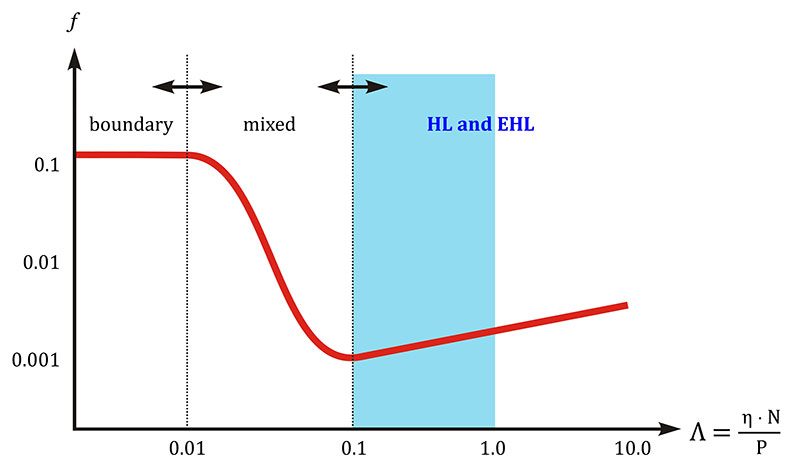 $f$

boundary

mixed

HL and EHL

0.1

0.01

0.001

0.01

0.1

1.0

10.0

$\Lambda = \frac{\eta \cdot N}{P}$